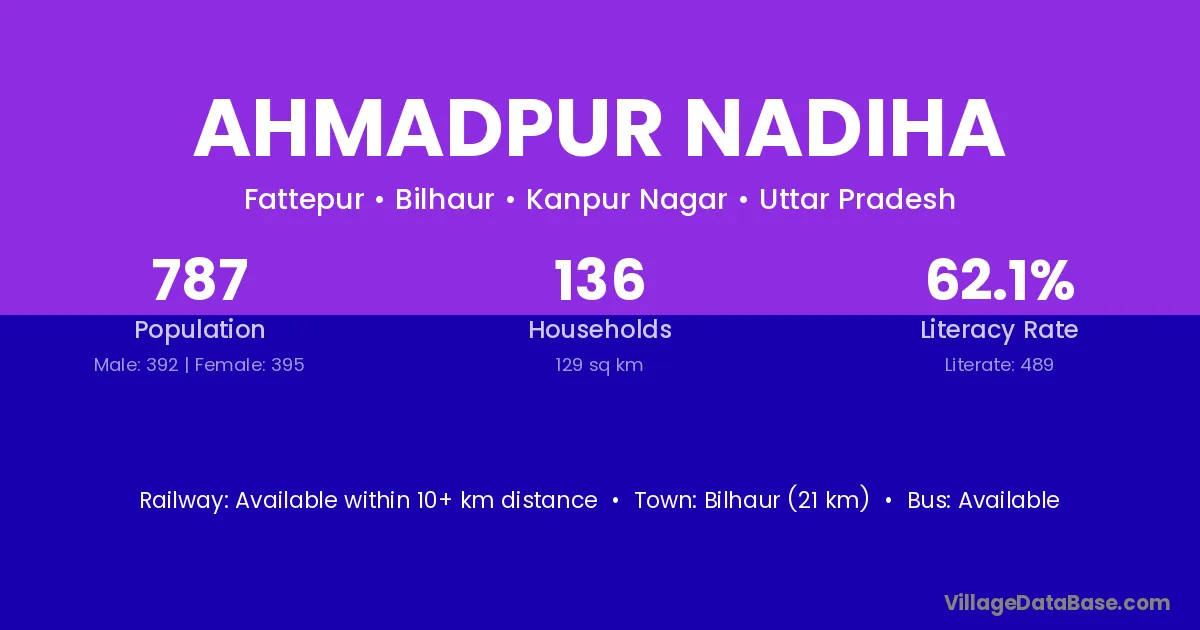 AHMADPUR NADIHA

Fattepur • Bilhaur • Kanpur Nagar • Uttar Pradesh

787
Population
Male: 392 | Female: 395

136
Households
129 sq km

62.1%
Literacy Rate
Literate: 489

Railway: Available within 10+ km distance • Town: Bilhaur (21 km) • Bus: Available

VillageDataBase.com